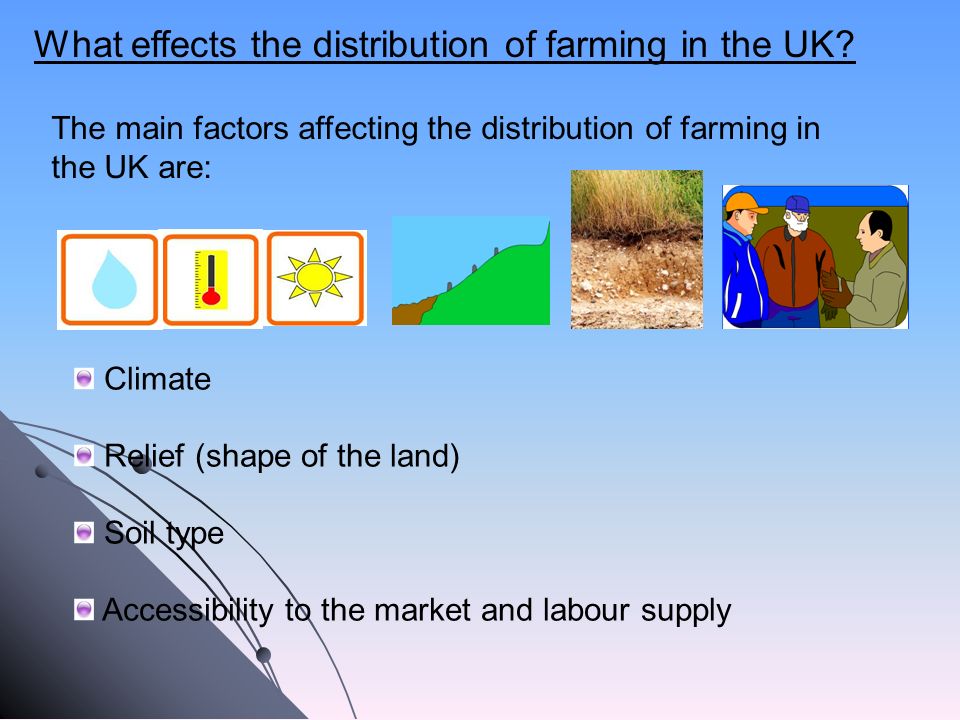 What effects the distribution of farming in the UK?

The main factors affecting the distribution of farming in the UK are:

Climate

Relief (shape of the land)

Soil type

Accessibility to the market and labour supply